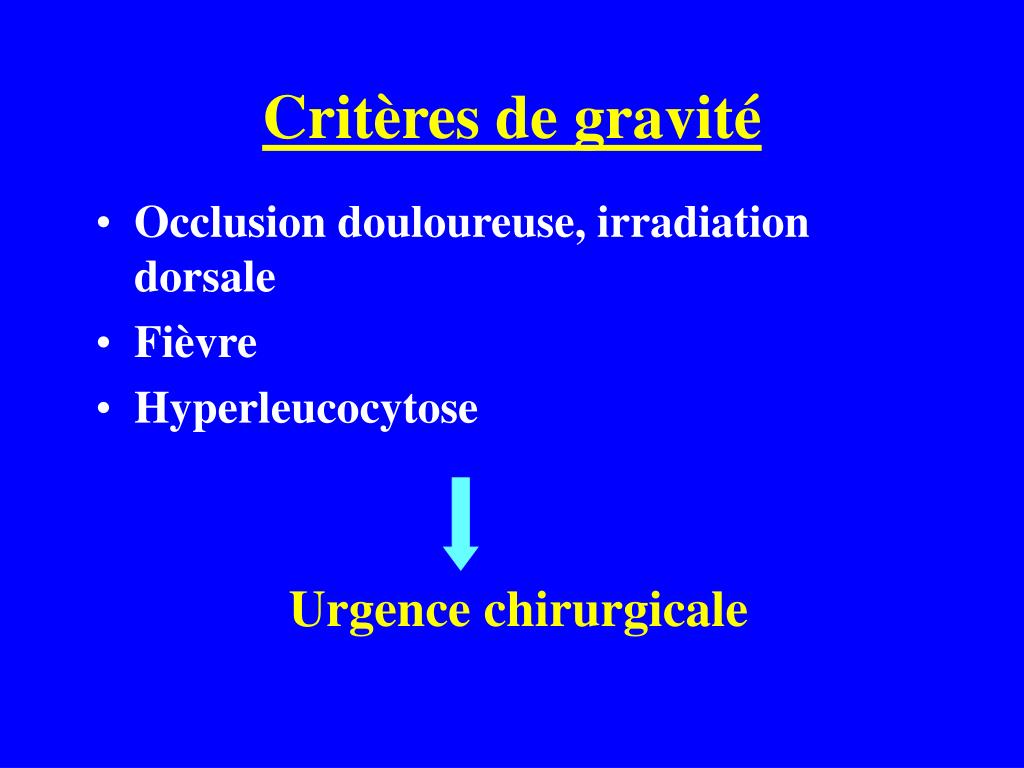 Critères de gravité

• Occlusion douloureuse, irradiation dorsale
• Fièvre
• Hyperleucocytose

Urgence chirurgicale